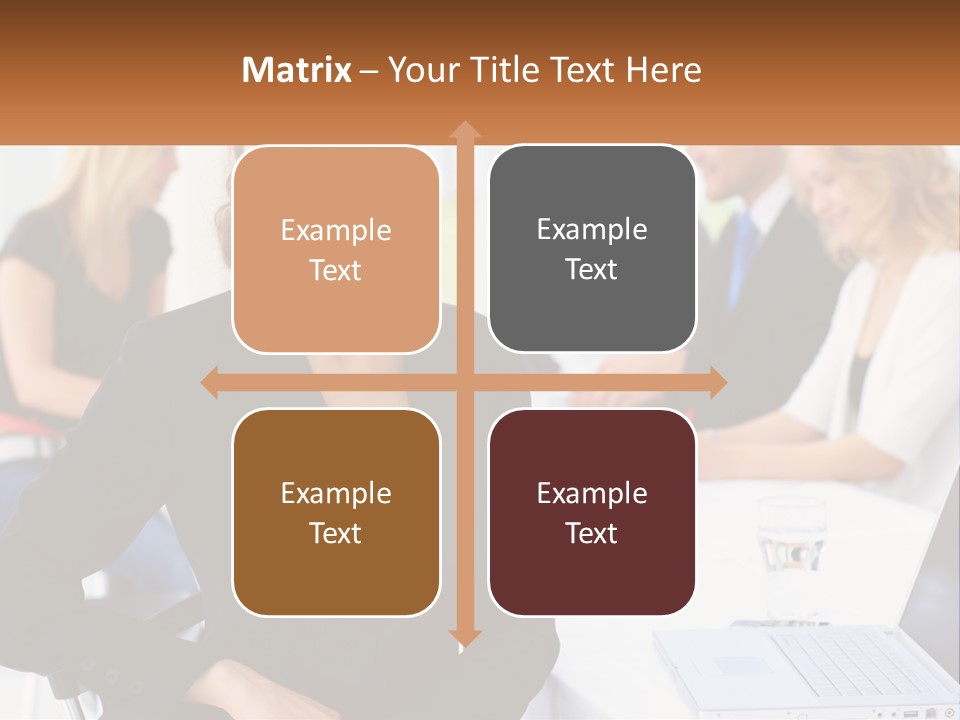 Matrix – Your Title Text Here

Example Text

Example Text

Example Text

Example Text